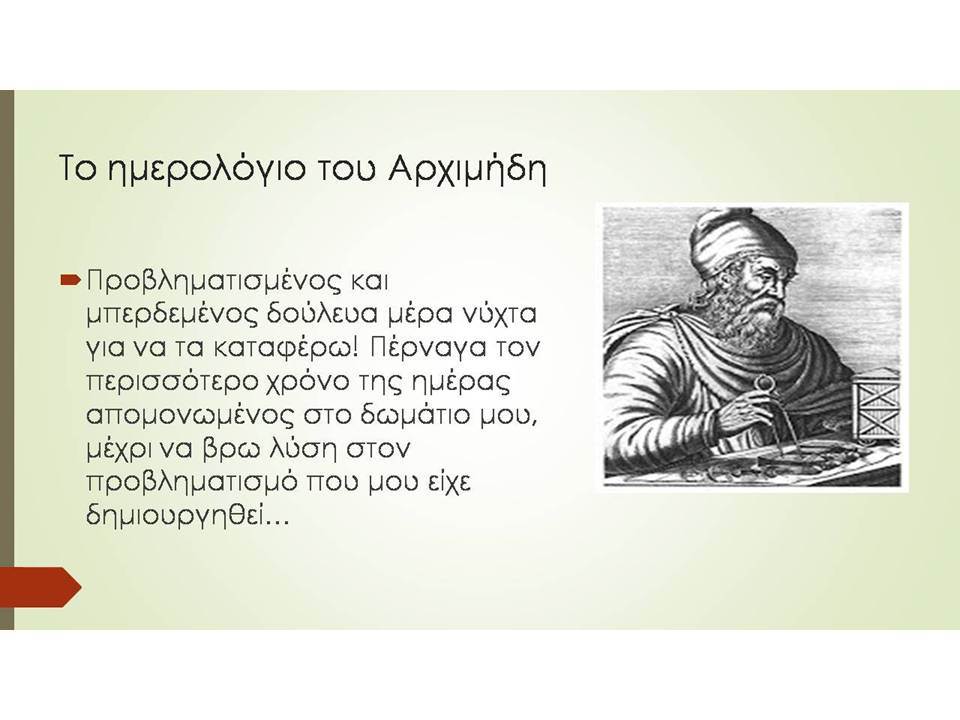 Το ημερολόγιο του Αρχιμήδη

Προβληματισμένος και μπερδεμένος δούλευα μέρα νύχτα για να τα καταφέρω! Πέρναγα τον περισσότερο χρόνο της ημέρας απομονωμένος στο δωμάτιο μου, μέχρι να βρω λύση στον προβληματισμό που μου είχε δημιουργηθεί…